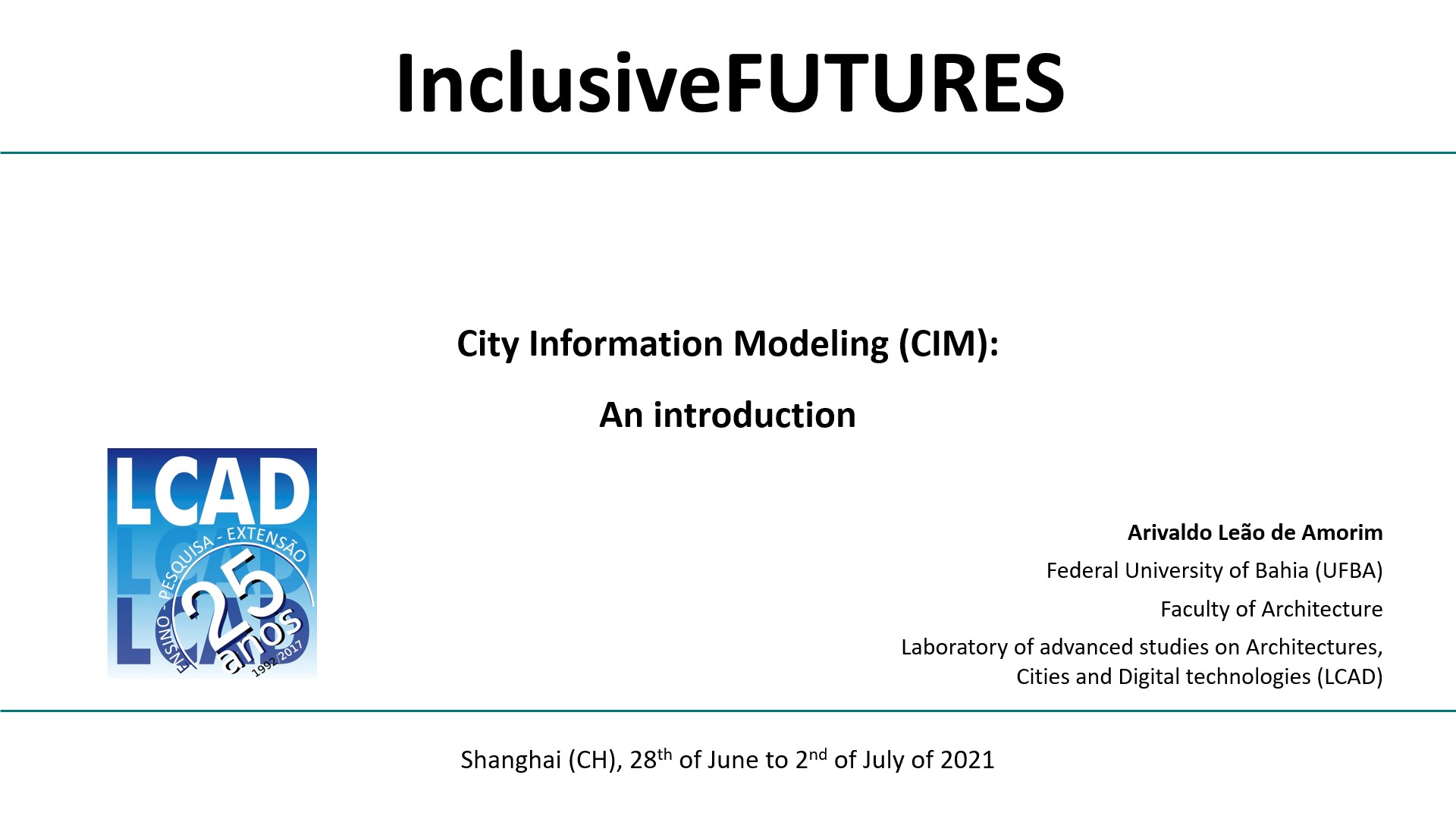 InclusiveFUTURES

City Information Modeling (CIM):

An introduction

LCAD

ENSINO - PESQUISA - EXTENSÃO

25 anos

1992 2017

Arivaldo Leão de Amorim

Federal University of Bahia (UFBA)

Faculty of Architecture

Laboratory of advanced studies on Architectures, Cities and Digital technologies (LCAD)

Shanghai (CH), 28$^{th}$ of June to 2$^{nd}$ of July of 2021